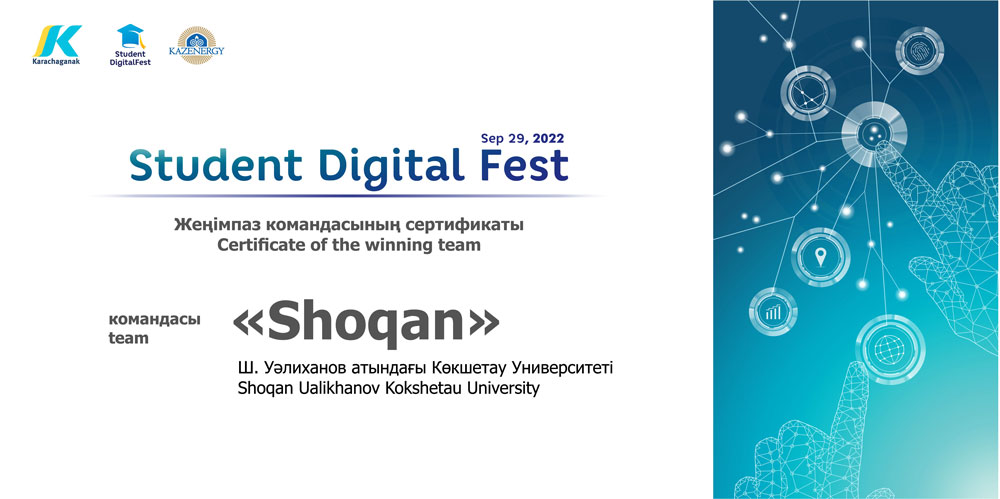 Karachaganak

Student DigitalFest

KAZENERGY

Sep 29, 2022
Student Digital Fest

Жеңімпаз командасының сертификаты
Certificate of the winning team

командасы
team

«Shoqan»

Ш. Уәлиханов атындағы Көкшетау Университеті
Shoqan Ualikhanov Kokshetau University